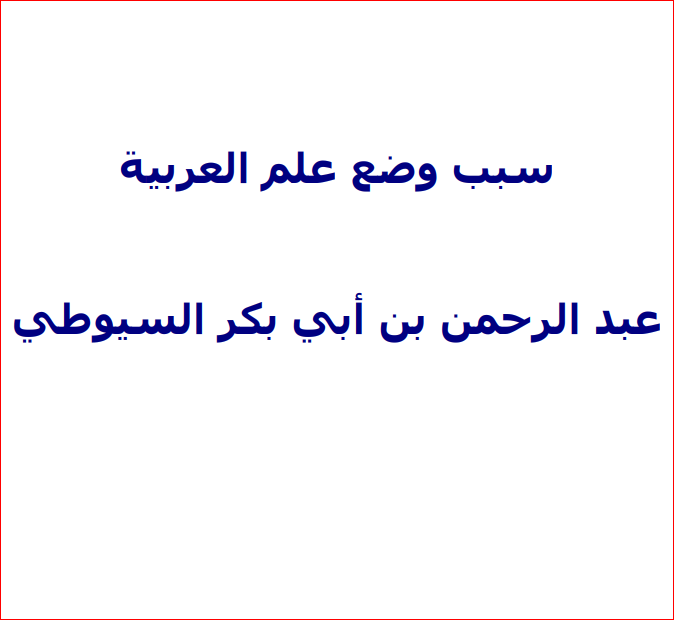 سبب وضع علم العربية

عبد الرحمن بن أبي بكر السيوطي